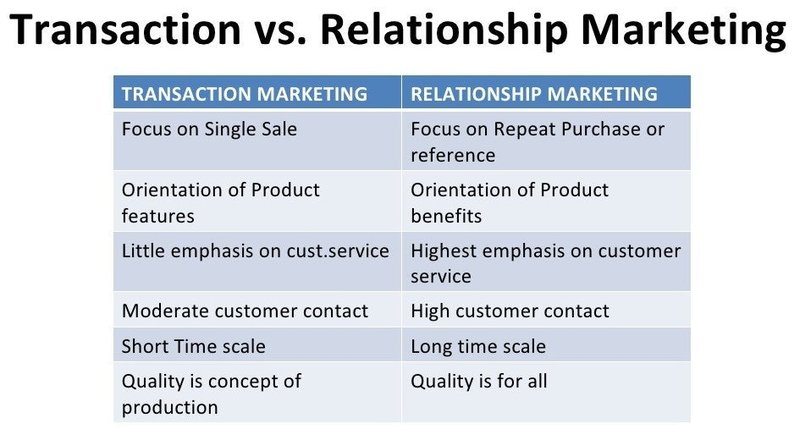 Transaction vs. Relationship Marketing

| TRANSACTION MARKETING | RELATIONSHIP MARKETING |
|---|---|
| Focus on Single Sale | Focus on Repeat Purchase or reference |
| Orientation of Product features | Orientation of Product benefits |
| Little emphasis on cust.service | Highest emphasis on customer service |
| Moderate customer contact | High customer contact |
| Short Time scale | Long time scale |
| Quality is concept of production | Quality is for all |